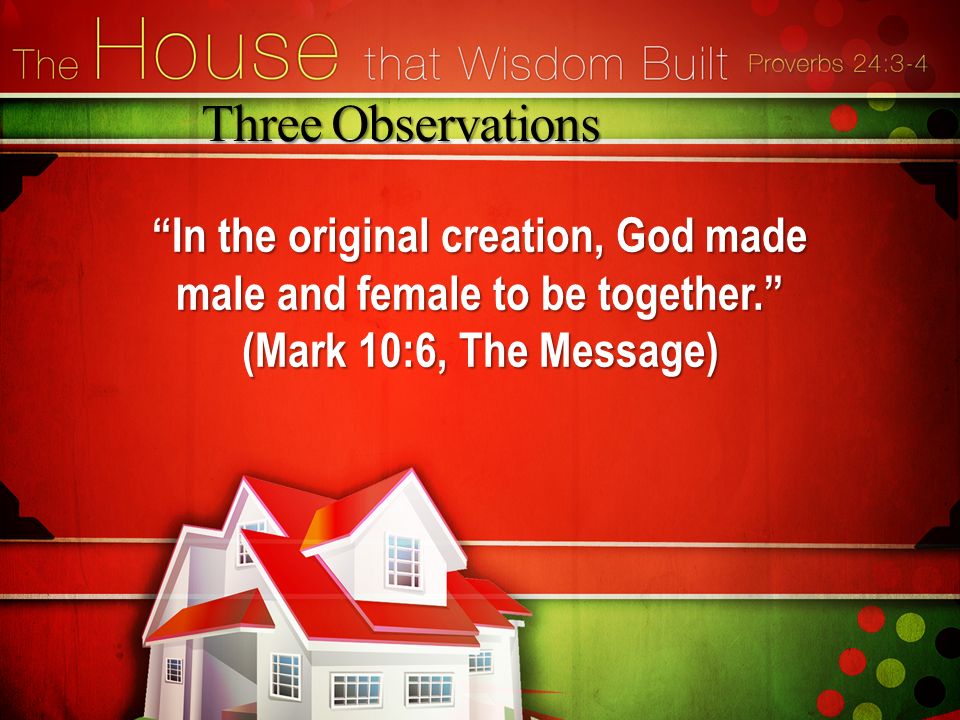 The House that Wisdom Built Proverbs 24:3-4

Three Observations

“In the original creation, God made male and female to be together.” (Mark 10:6, The Message)